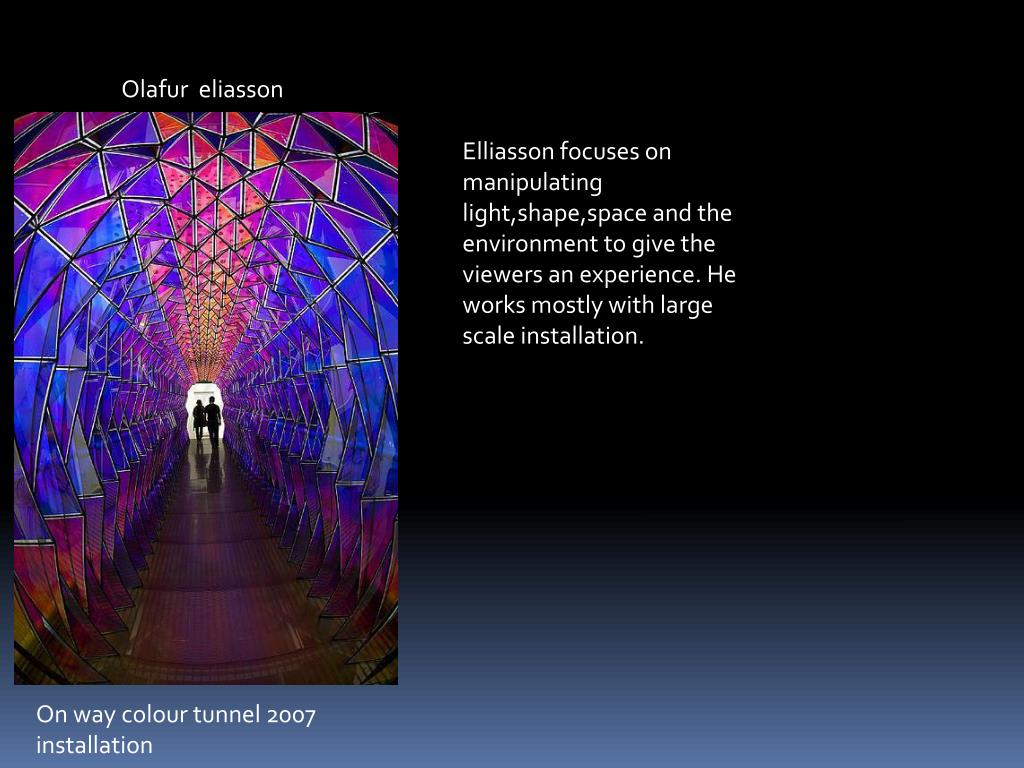 Olafur eliasson

Elliasson focuses on manipulating light,shape,space and the environment to give the viewers an experience. He works mostly with large scale installation.

On way colour tunnel 2007 installation